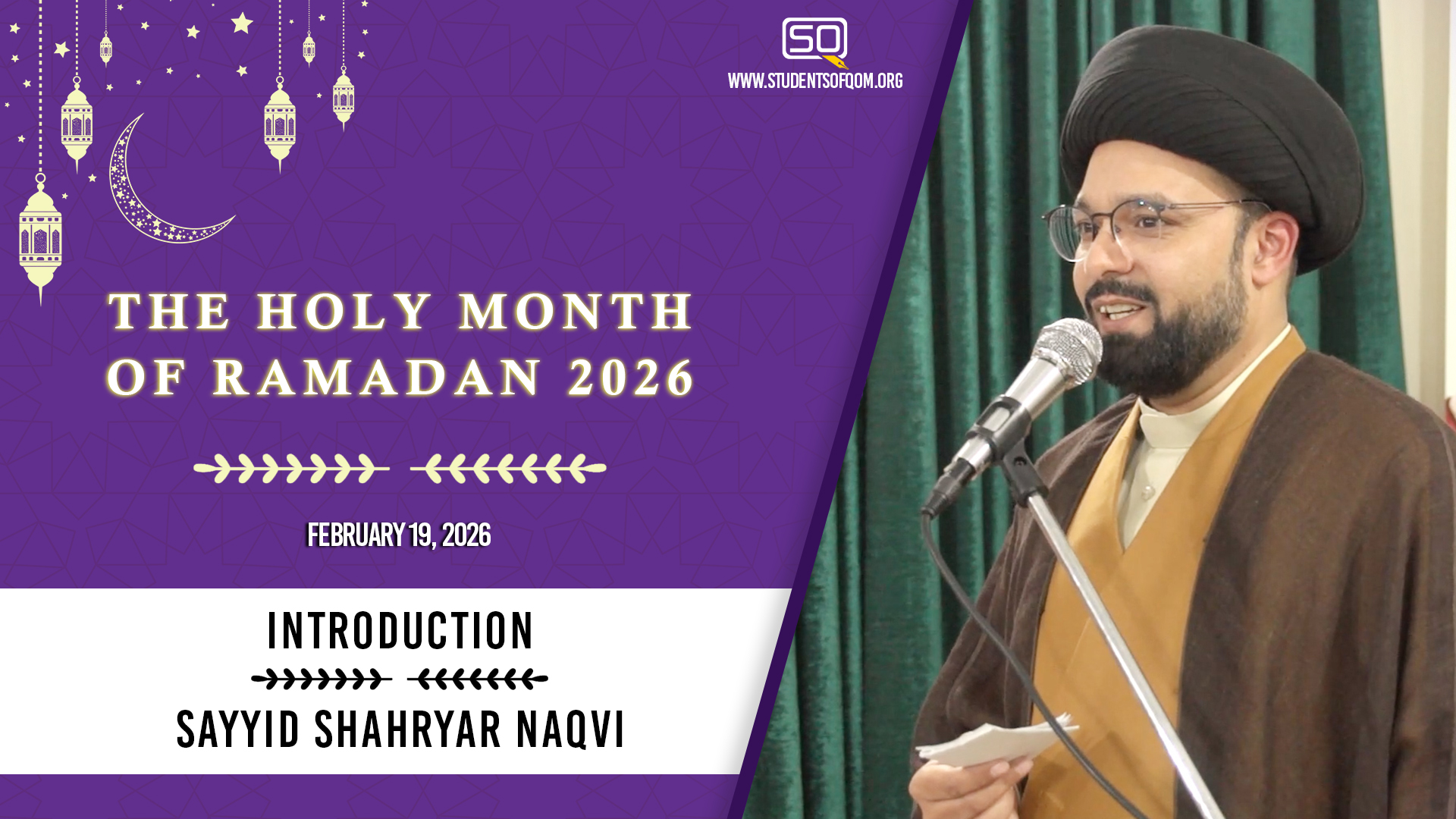 SQ
WWW.STUDENTSOFQOM.ORG

THE HOLY MONTH OF RAMADAN 2026

FEBRUARY 19, 2026

INTRODUCTION

SAYYID SHAHRYAR NAQVI